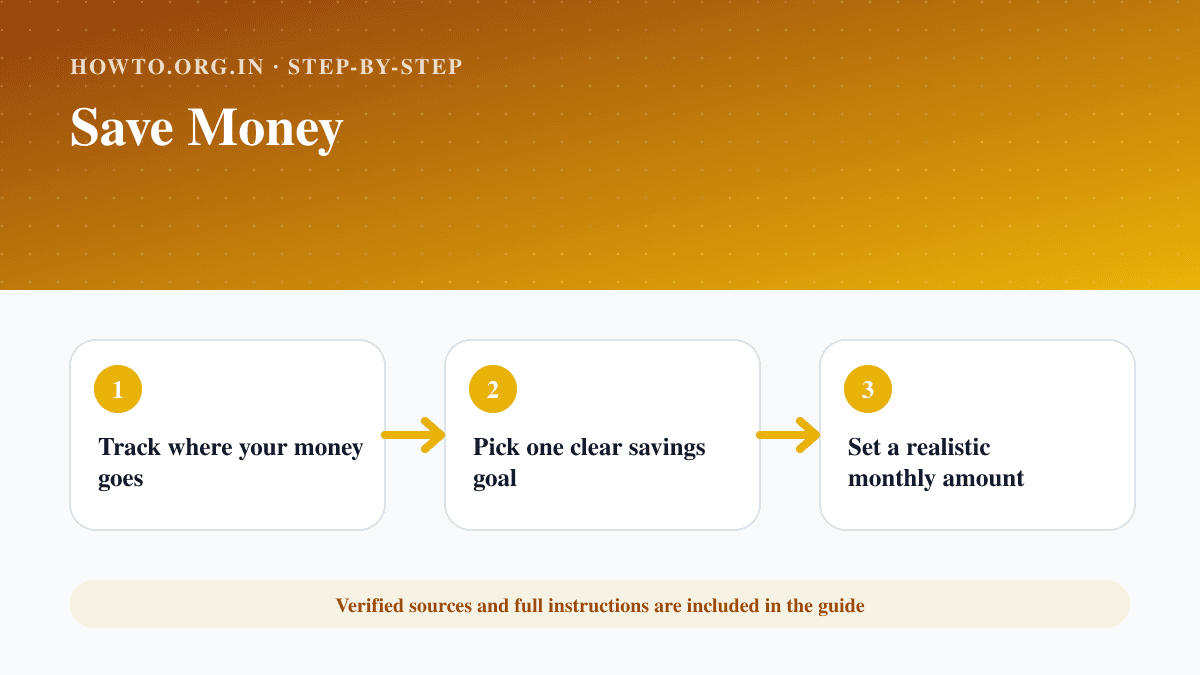 HOWTO.ORG.IN · STEP-BY-STEP

Save Money

1

Track where your money goes

2

Pick one clear savings goal

3

Set a realistic monthly amount

Verified sources and full instructions are included in the guide